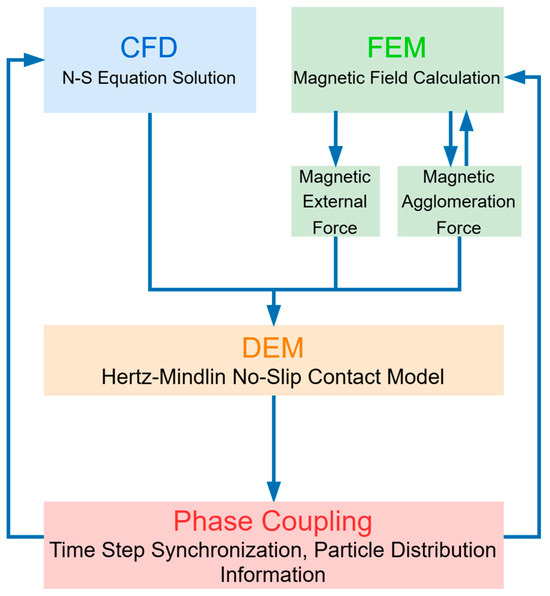 CFD
N-S Equation Solution

FEM
Magnetic Field Calculation

Magnetic External Force

Magnetic Agglomeration Force

DEM
Hertz-Mindlin No-Slip Contact Model

Phase Coupling
Time Step Synchronization, Particle Distribution Information